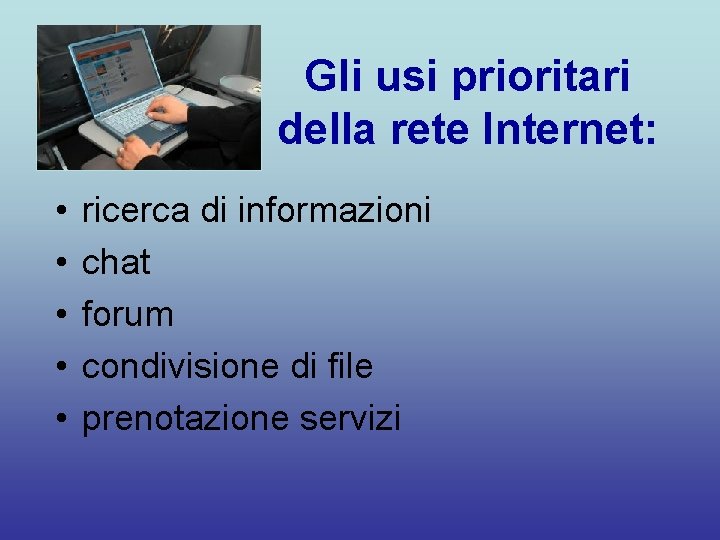 Gli usi prioritari della rete Internet:

• ricerca di informazioni
• chat
• forum
• condivisione di file
• prenotazione servizi